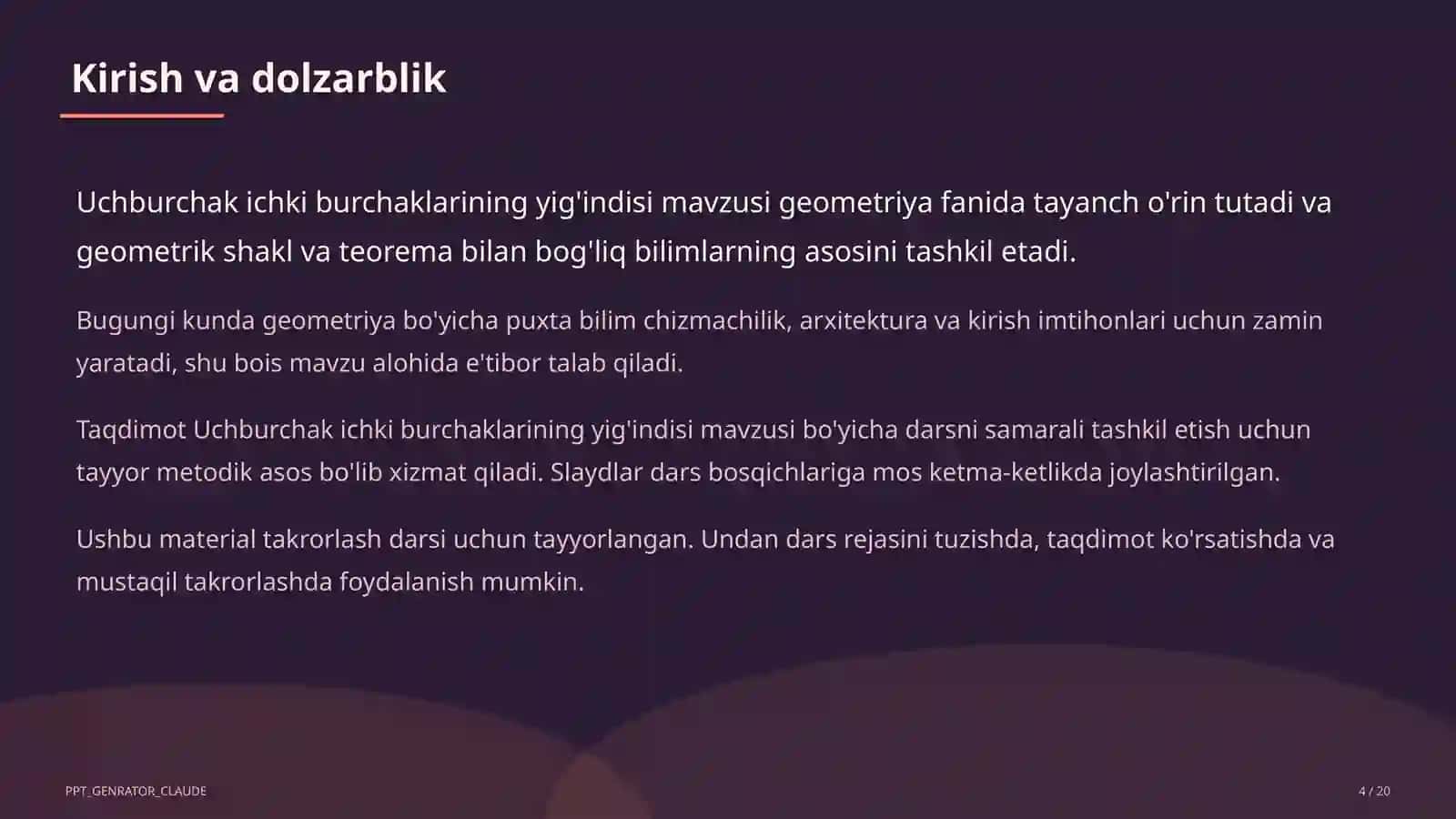 Kirish va dolzarblik

Uchburchak ichki burchaklarining yig'indisi mavzusi geometriya fanida tayanch o'rin tutadi va geometrik shakl va teorema bilan bog'liq bilimlarning asosini tashkil etadi.

Bugungi kunda geometriya bo'yicha puxta bilim chizmachilik, arxitektura va kirish imtihonlari uchun zamin yaratadi, shu bois mavzu alohida e'tibor talab qiladi.

Taqdimot Uchburchak ichki burchaklarining yig'indisi mavzusi bo'yicha darsni samarali tashkil etish uchun tayyor metodik asos bo'lib xizmat qiladi. Slaydlar dars bosqichlariga mos ketma-ketlikda joylashtirilgan.

Ushbu material takrorlash darsi uchun tayyorlangan. Undan dars rejasini tuzishda, taqdimot ko'rsatishda va mustaqil takrorlashda foydalanish mumkin.

PPT_GENRATOR_CLAUDE

4 / 20